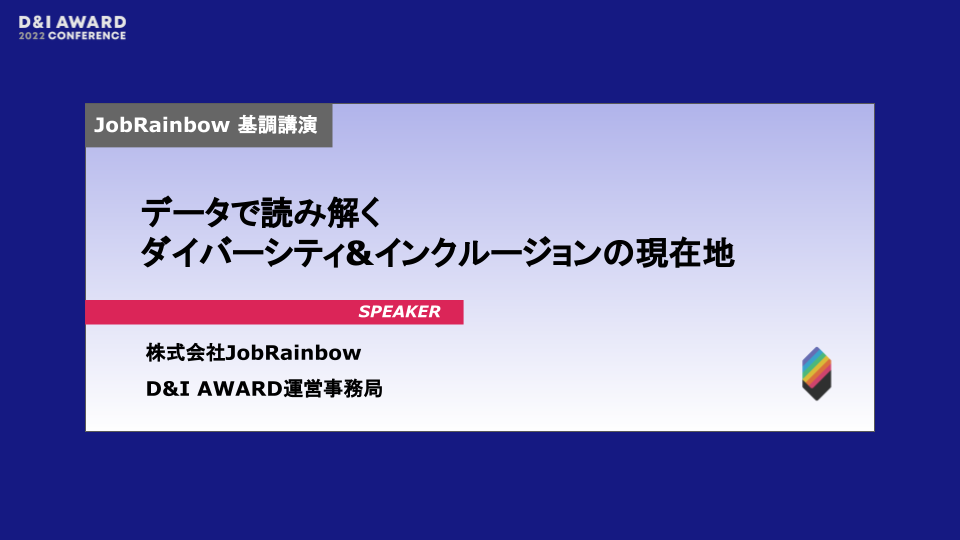 D&I AWARD
2022 CONFERENCE

JobRainbow 基調講演

データで読み解く
ダイバーシティ&インクルージョンの現在地

SPEAKER

株式会社JobRainbow
D&I AWARD運営事務局